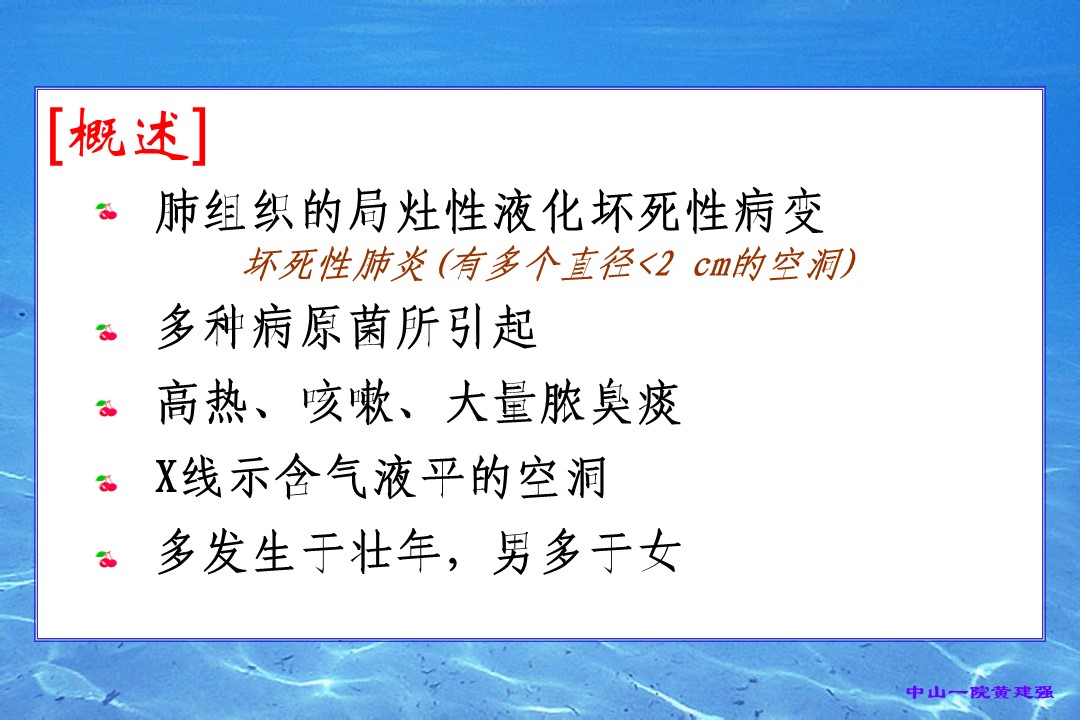 [概述]

肺组织的局灶性液化坏死性病变

坏死性肺炎(有多个直径<2 cm的空洞)

多种病原菌所引起

高热、咳嗽、大量脓臭痰

X线示含气液平的空洞

多发生于壮年，男多于女

中山一院黄建强